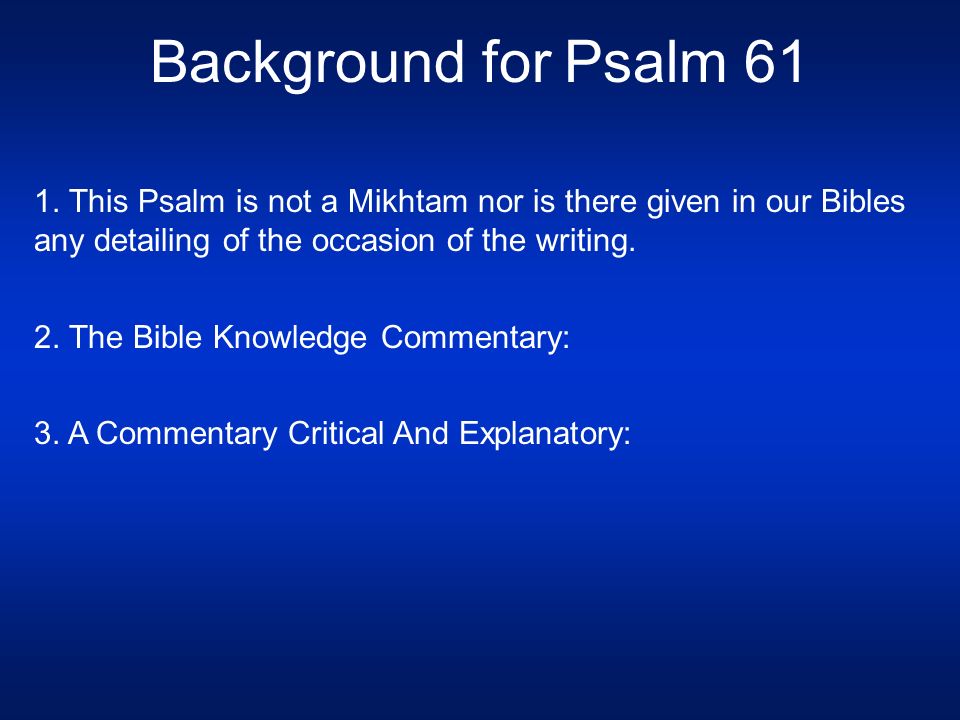 Background for Psalm 61

1. This Psalm is not a Mikhtam nor is there given in our Bibles any detailing of the occasion of the writing.

2. The Bible Knowledge Commentary:

3. A Commentary Critical And Explanatory: